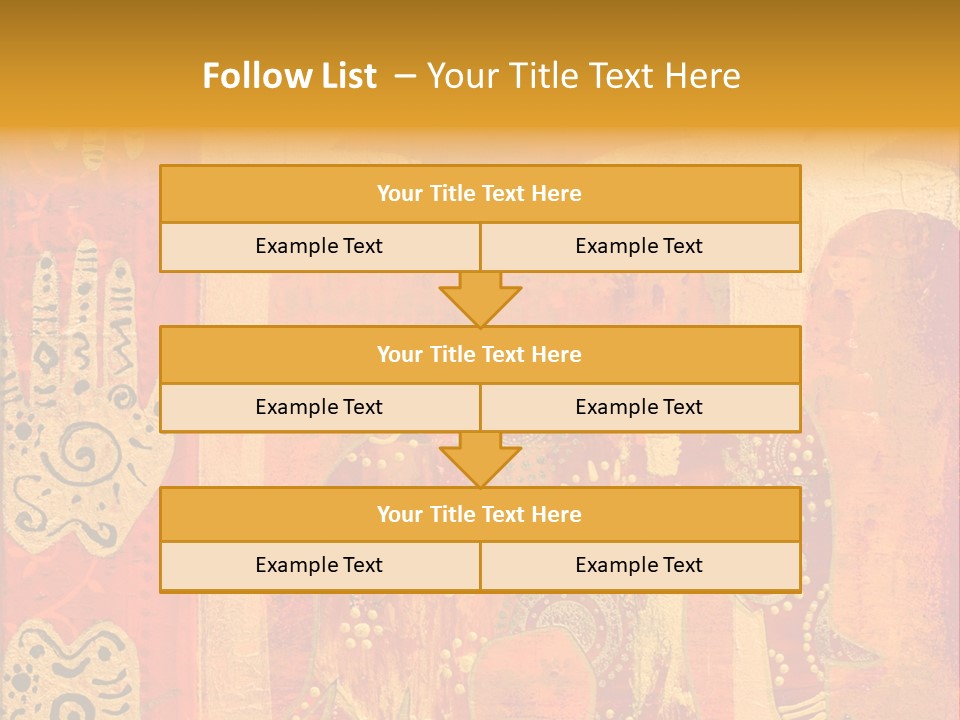 Follow List – Your Title Text Here

Your Title Text Here

Example Text

Example Text

Your Title Text Here

Example Text

Example Text

Your Title Text Here

Example Text

Example Text